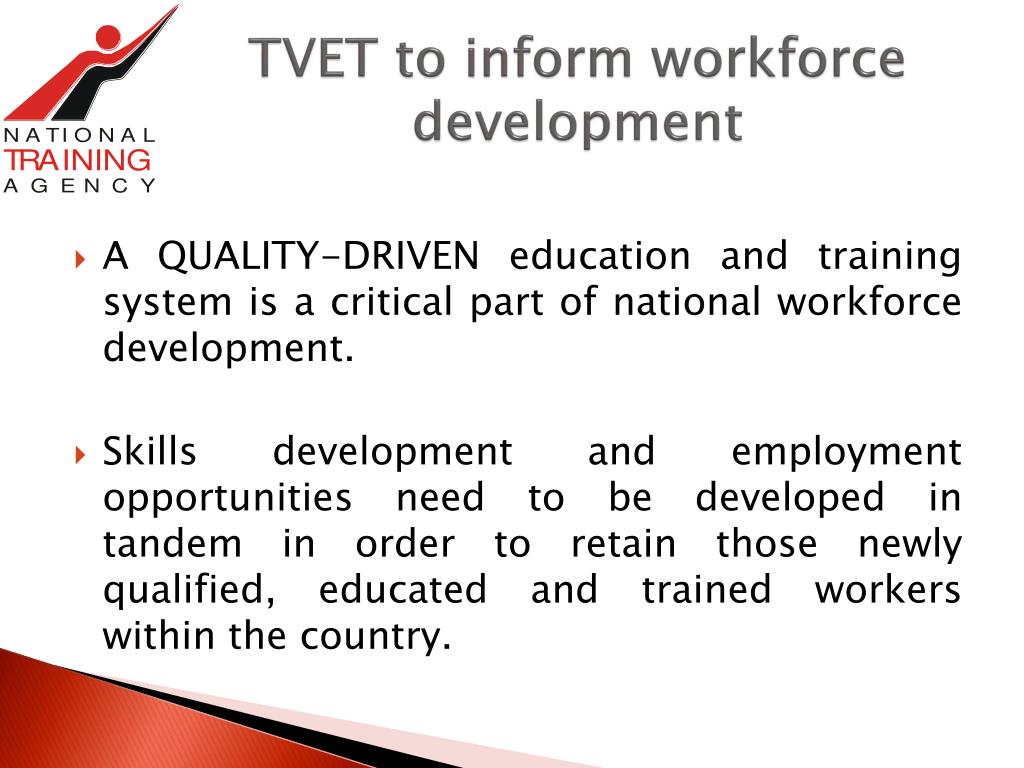 NATIONAL
TRAINING
AGENCY

TVET to inform workforce development

A QUALITY-DRIVEN education and training system is a critical part of national workforce development.

Skills development and employment opportunities need to be developed in tandem in order to retain those newly qualified, educated and trained workers within the country.